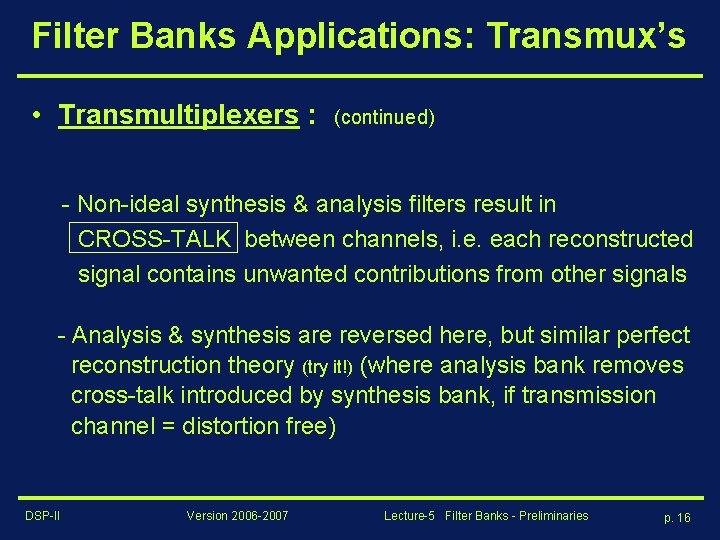 Filter Banks Applications: Transmux's

• Transmultiplexers : (continued)

- Non-ideal synthesis & analysis filters result in CROSS-TALK between channels, i.e. each reconstructed signal contains unwanted contributions from other signals

- Analysis & synthesis are reversed here, but similar perfect reconstruction theory (try it!) (where analysis bank removes cross-talk introduced by synthesis bank, if transmission channel = distortion free)

DSP-II Version 2006-2007 Lecture-5 Filter Banks - Preliminaries p. 16